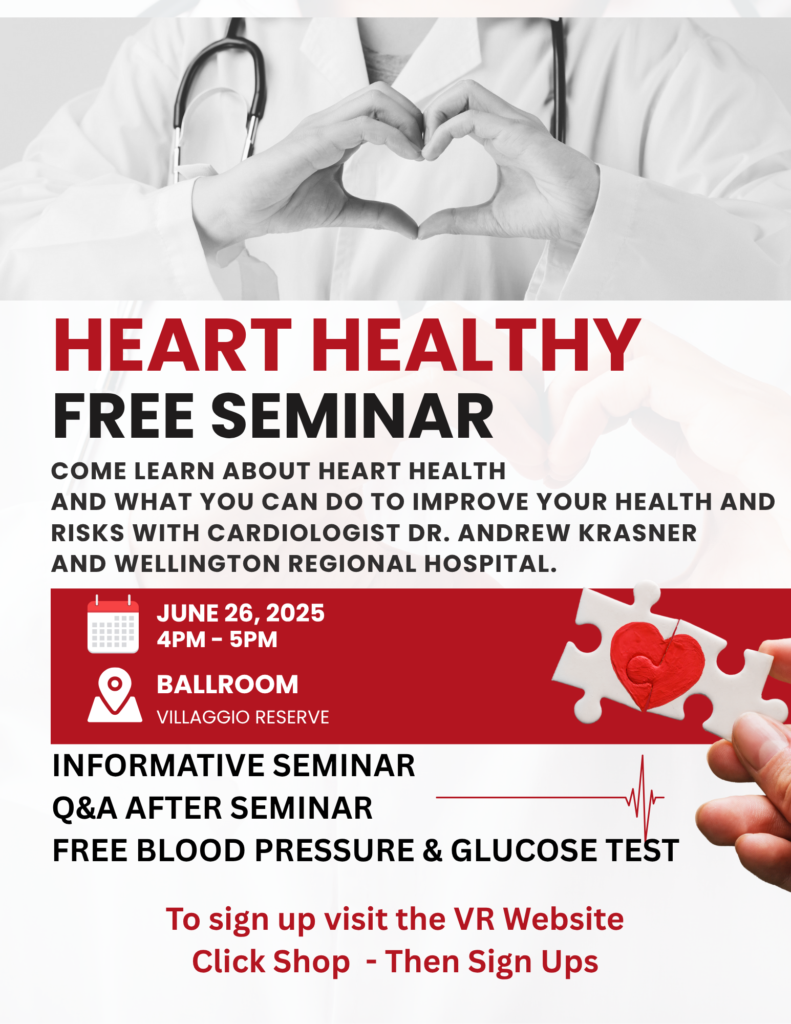 HEART HEALTHY
FREE SEMINAR

COME LEARN ABOUT HEART HEALTH AND WHAT YOU CAN DO TO IMPROVE YOUR HEALTH AND RISKS WITH CARDIOLOGIST DR. ANDREW KRASNER AND WELLINGTON REGIONAL HOSPITAL.

JUNE 26, 2025
4PM - 5PM

BALLROOM
VILLAGGIO RESERVE

INFORMATIVE SEMINAR
Q&A AFTER SEMINAR
FREE BLOOD PRESSURE & GLUCOSE TEST

To sign up visit the VR Website
Click Shop - Then Sign Ups